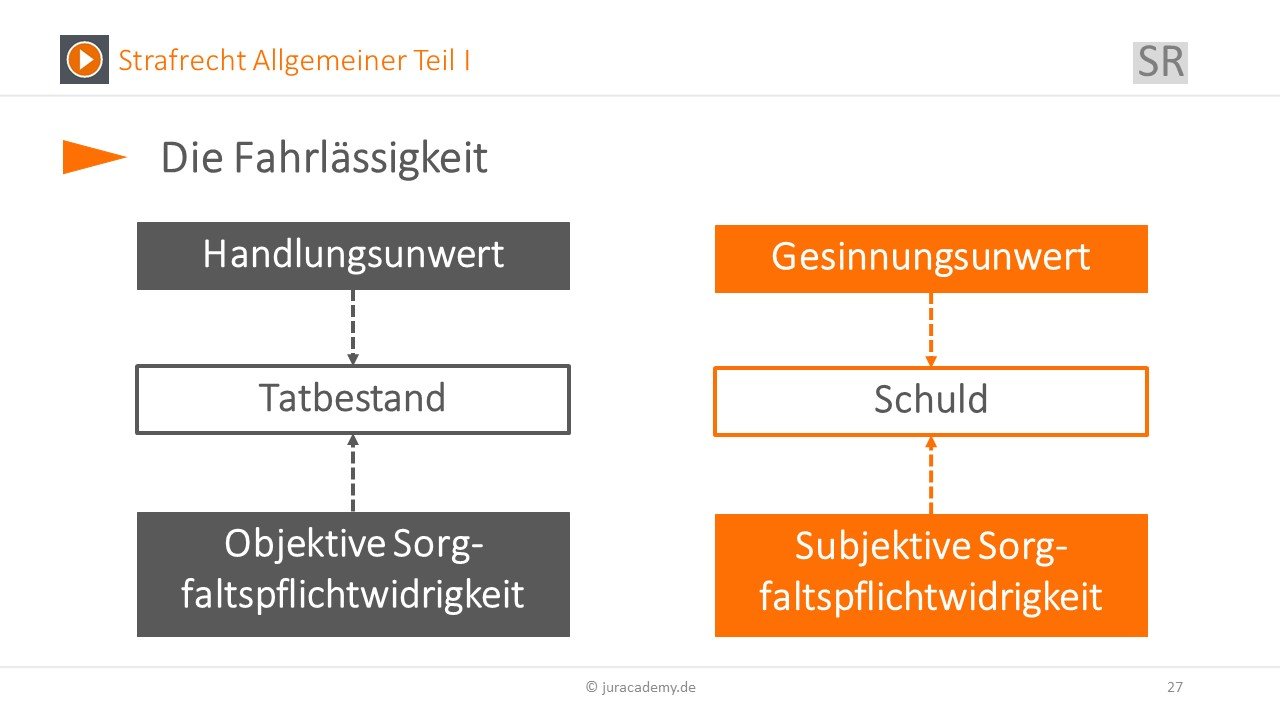 Strafrecht Allgemeiner Teil I

SR

Die Fahrlässigkeit

Handlungsunwert

Tatbestand

Objektive Sorgfaltspflichtwidrigkeit

Gesinnungsunwert

Schuld

Subjektive Sorgfaltspflichtwidrigkeit

© juracademy.de

27